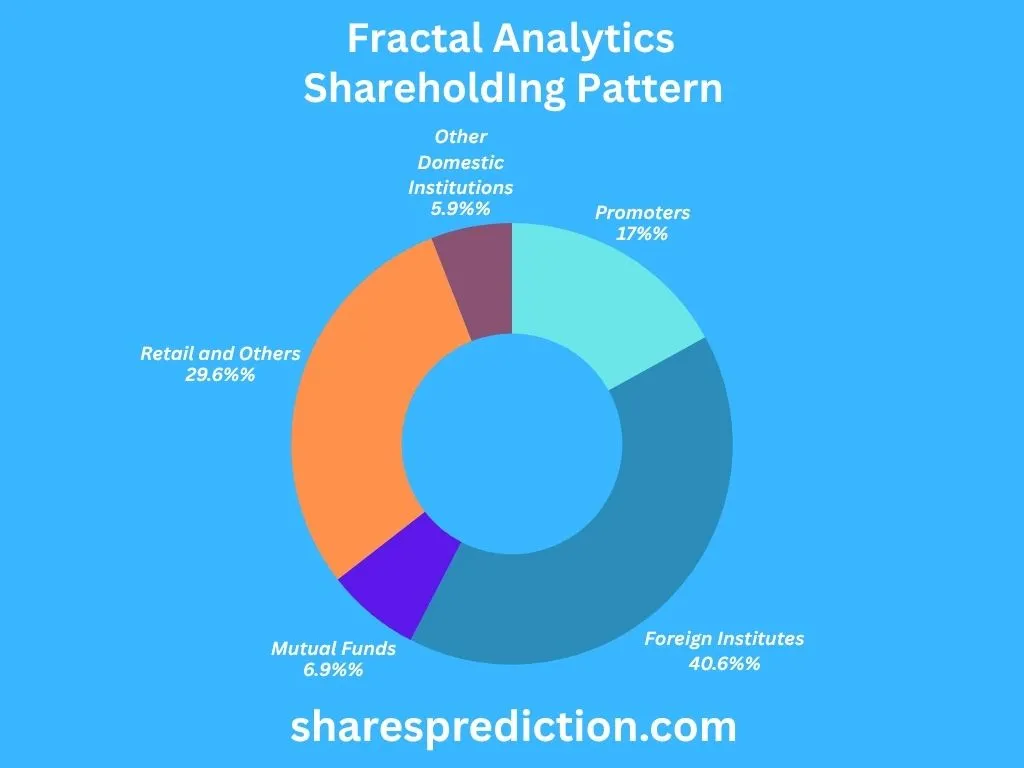 Fractal Analytics
ShareholdIng Pattern

Other Domestic Institutions
5.9%%

Promoters
17%%

Retail and Others
29.6%%

Mutual Funds
6.9%%

Foreign Institutes
40.6%%

sharesprediction.com